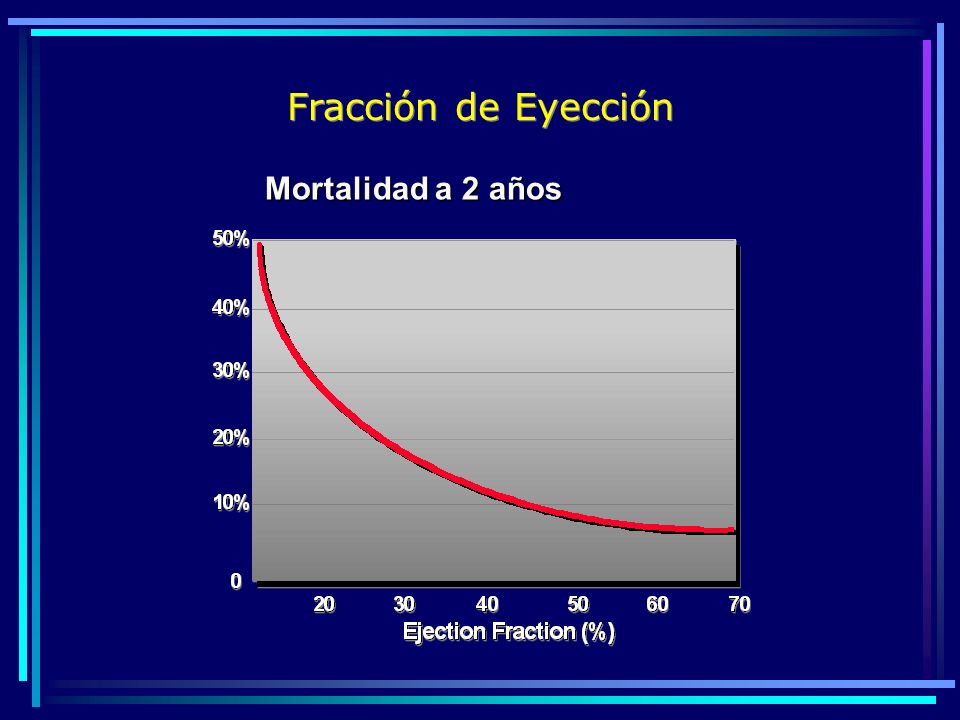 Fracción de Eyección

Mortalidad a 2 años

50%
40%
30%
20%
10%
0

20 30 40 50 60 70
Ejection Fraction (%)